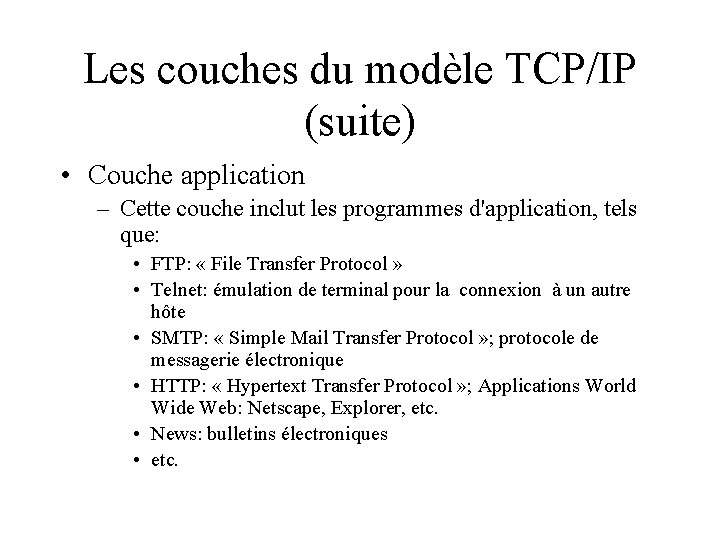 Les couches du modèle TCP/IP (suite)

• Couche application
– Cette couche inclut les programmes d'application, tels que:
• FTP: « File Transfer Protocol »
• Telnet: émulation de terminal pour la connexion à un autre hôte
• SMTP: « Simple Mail Transfer Protocol »; protocole de messagerie électronique
• HTTP: « Hypertext Transfer Protocol »; Applications World Wide Web: Netscape, Explorer, etc.
• News: bulletins électroniques
• etc.